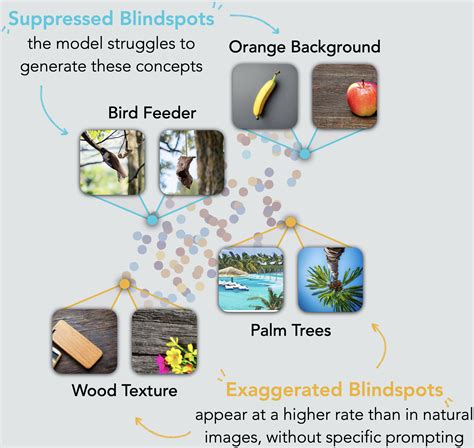 Suppressed Blindspots
the model struggles to generate these concepts

Orange Background

Bird Feeder

Palm Trees

Wood Texture

Exaggerated Blindspots
appear at a higher rate than in natural images, without specific prompting